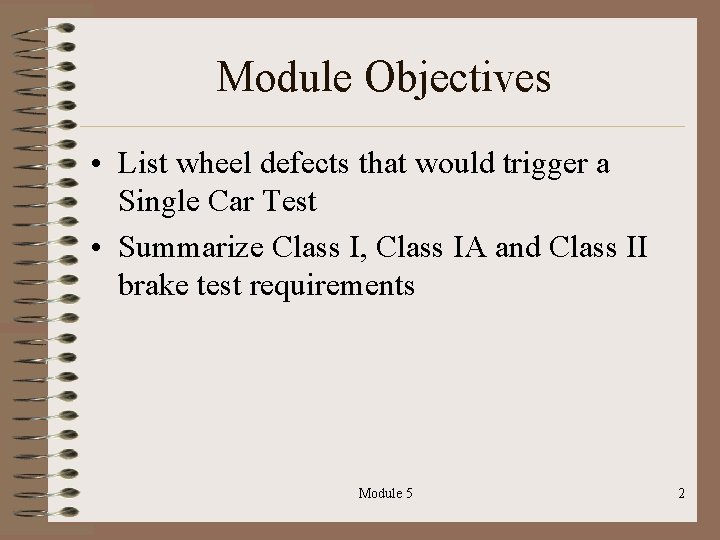 Module Objectives

• List wheel defects that would trigger a Single Car Test

• Summarize Class I, Class IA and Class II brake test requirements

Module 5

2